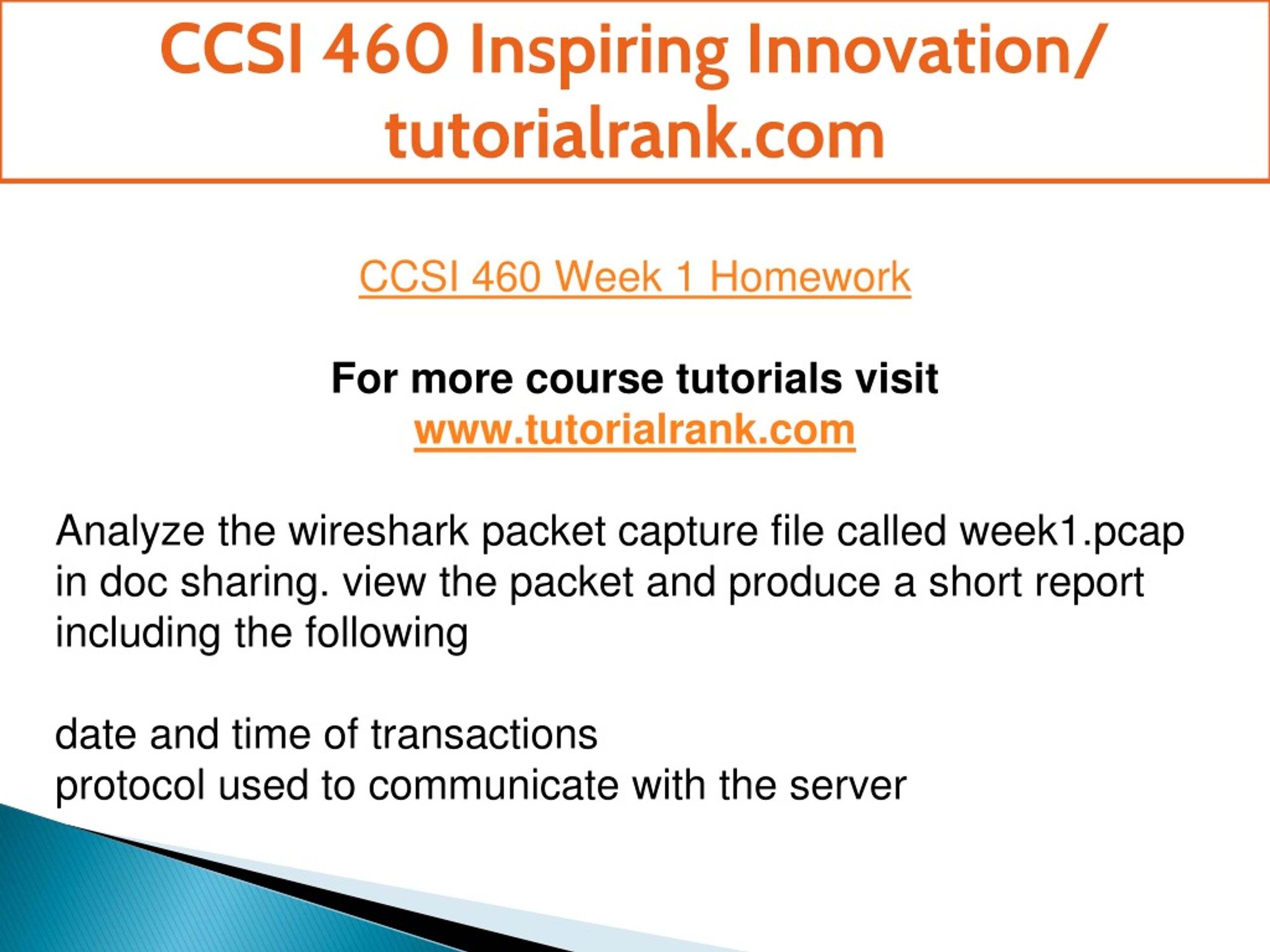 CCSI 460 Inspiring Innovation/ tutorialrank.com

CCSI 460 Week 1 Homework

For more course tutorials visit
www.tutorialrank.com

Analyze the wireshark packet capture file called week1.pcap in doc sharing. view the packet and produce a short report including the following

date and time of transactions
protocol used to communicate with the server